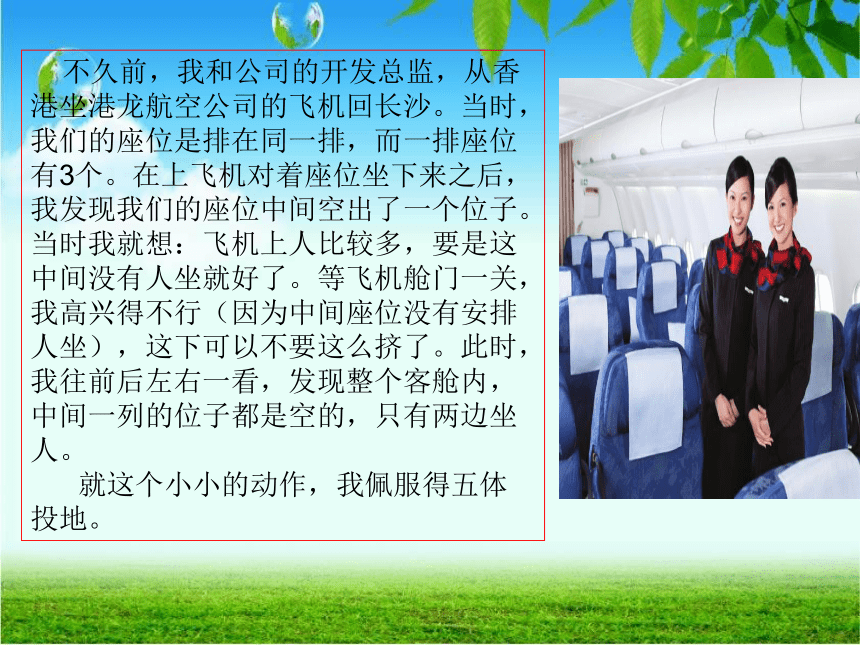 不久前，我和公司的开发总监，从香港坐港龙航空公司的飞机回长沙。当时，我们的座位是排在同一排，而一排座位有3个。在上飞机对着座位坐下来之后，我发现我们的座位中间空出了一个位子。当时我就想：飞机上人比较多，要是这中间没有人坐就好了。等飞机舱门一关，我高兴得不行（因为中间座位没有安排人坐），这下可以不要这么挤了。此时，我往前后左右一看，发现整个客舱内，中间一列的位子都是空的，只有两边坐人。

就这个小小的动作，我佩服得五体投地。